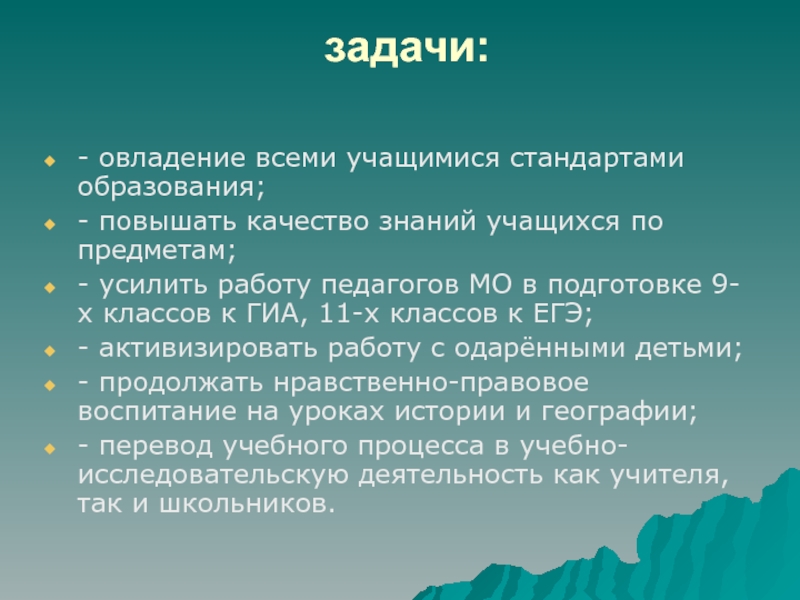 задачи:

- овладение всеми учащимися стандартами образования;

- повышать качество знаний учащихся по предметам;

- усилить работу педагогов МО в подготовке 9-х классов к ГИА, 11-х классов к ЕГЭ;

- активизировать работу с одарёнными детьми;

- продолжать нравственно-правовое воспитание на уроках истории и географии;

- перевод учебного процесса в учебно-исследовательскую деятельность как учителя, так и школьников.